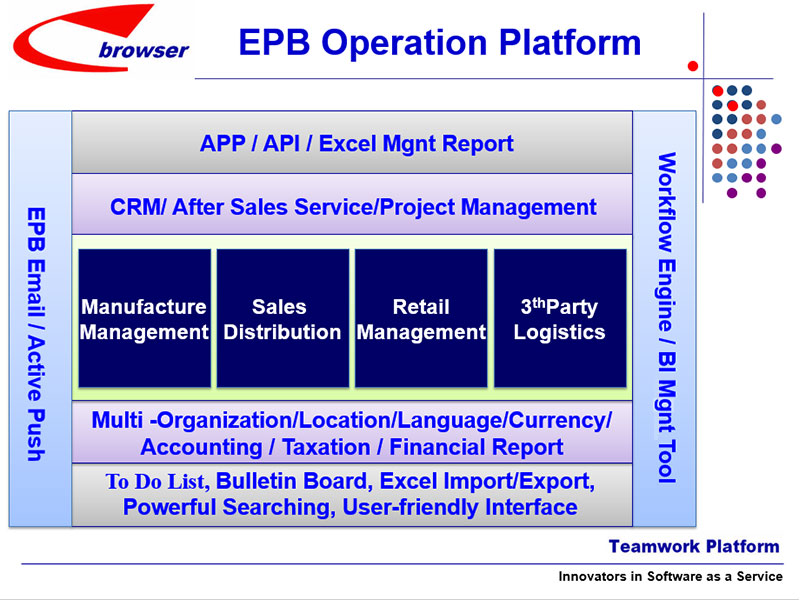 browser

EPB Operation Platform

EPB Email / Active Push

APP / API / Excel Mgnt Report

CRM/ After Sales Service/Project Management

Manufacture Management

Sales Distribution

Retail Management

3$^{th}$Party Logistics

Multi -Organization/Location/Language/Currency/ Accounting / Taxation / Financial Report

To Do List, Bulletin Board, Excel Import/Export, Powerful Searching, User-friendly Interface

Workflow Engine / BI Mgnt Tool

Teamwork Platform

Innovators in Software as a Service